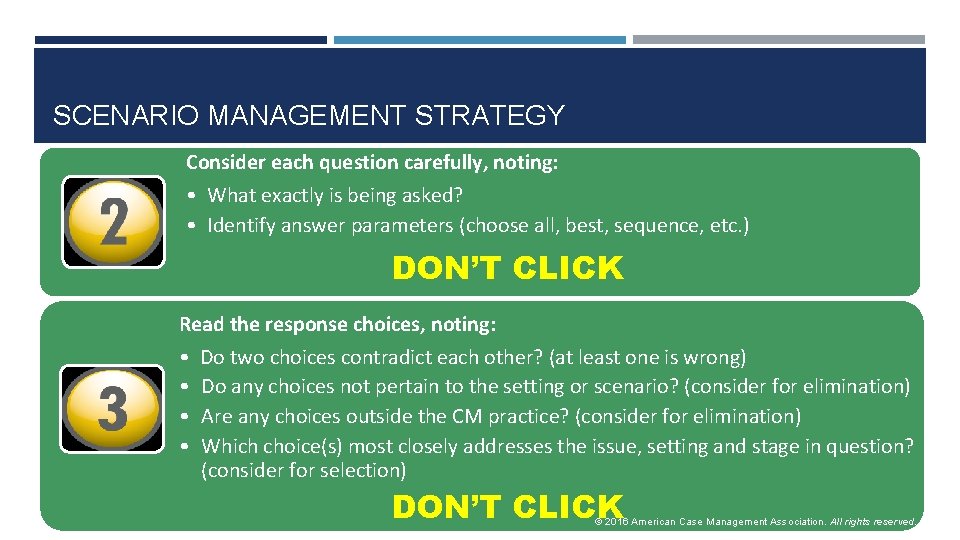 SCENARIO MANAGEMENT STRATEGY

2

Consider each question carefully, noting:

• What exactly is being asked?
• Identify answer parameters (choose all, best, sequence, etc.)

DON'T CLICK

3

Read the response choices, noting:

• Do two choices contradict each other? (at least one is wrong)
• Do any choices not pertain to the setting or scenario? (consider for elimination)
• Are any choices outside the CM practice? (consider for elimination)
• Which choice(s) most closely addresses the issue, setting and stage in question? (consider for selection)

DON'T CLICK

© 2016 American Case Management Association. All rights reserved.